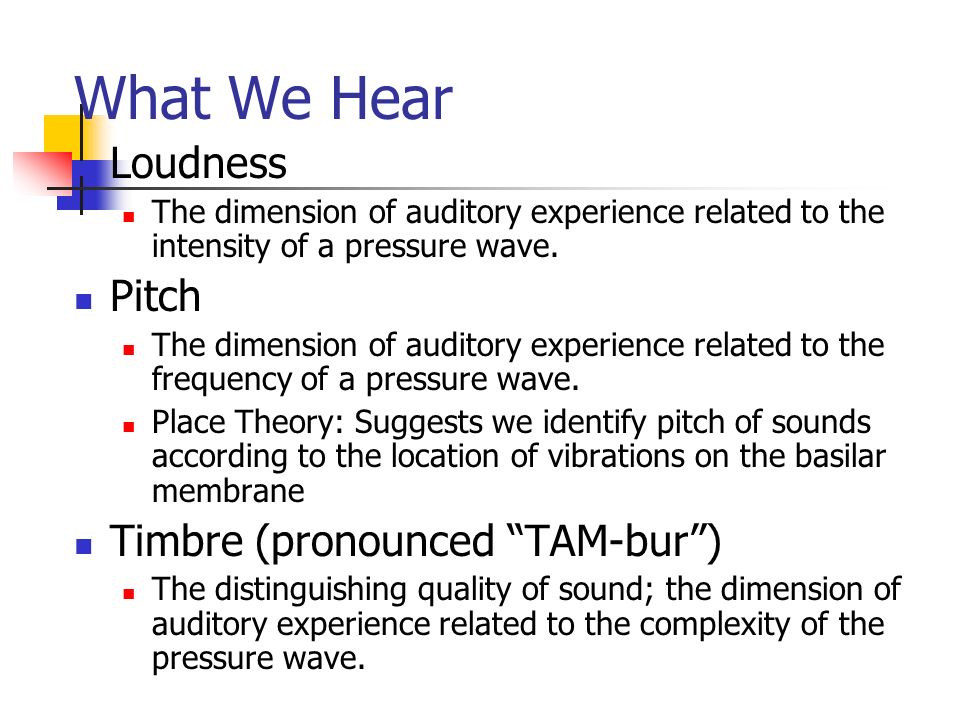 What We Hear

Loudness

The dimension of auditory experience related to the intensity of a pressure wave.

Pitch

The dimension of auditory experience related to the frequency of a pressure wave.

Place Theory: Suggests we identify pitch of sounds according to the location of vibrations on the basilar membrane

Timbre (pronounced “TAM-bur”)

The distinguishing quality of sound; the dimension of auditory experience related to the complexity of the pressure wave.